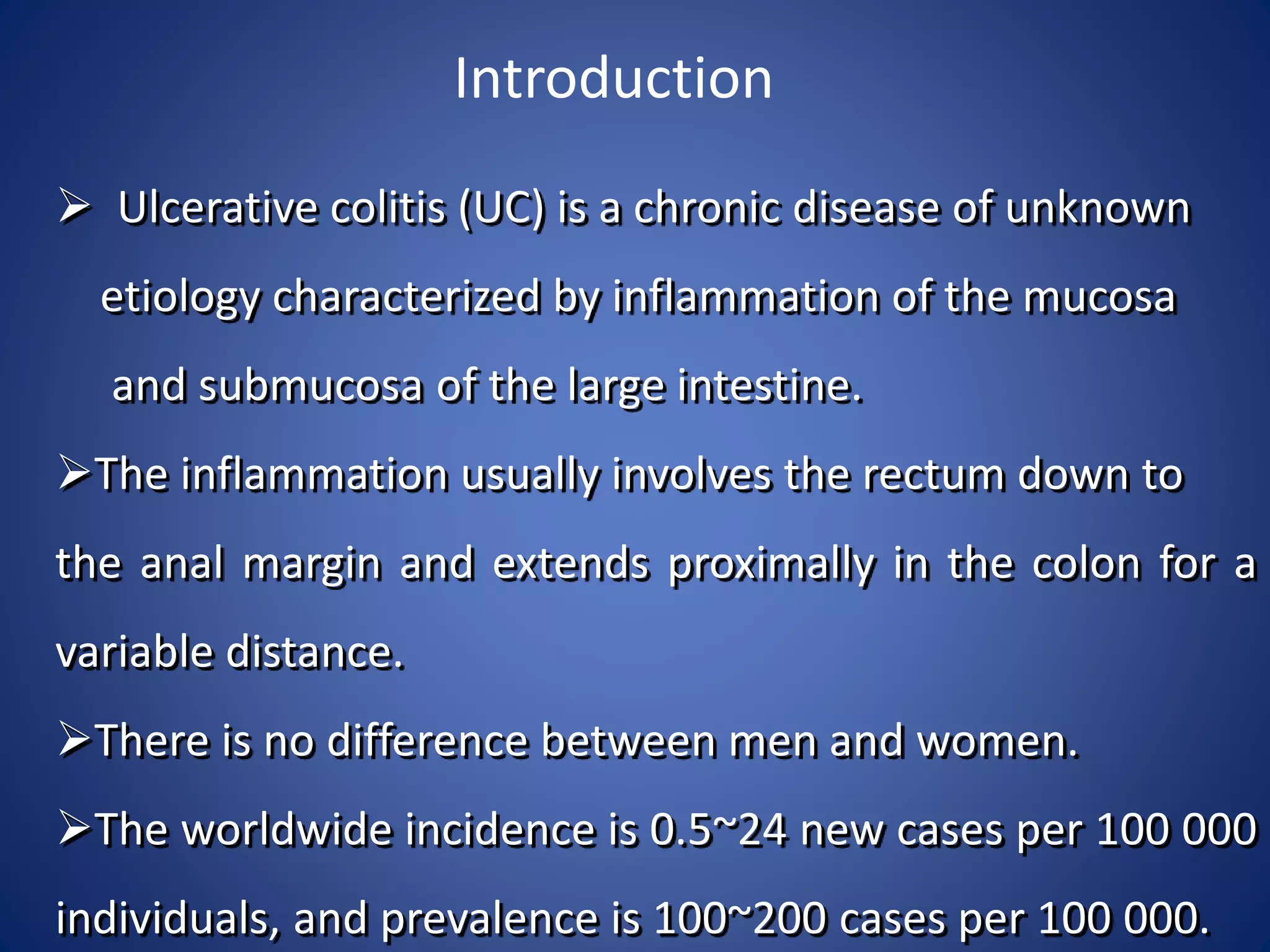 Introduction

➢ Ulcerative colitis (UC) is a chronic disease of unknown etiology characterized by inflammation of the mucosa and submucosa of the large intestine.

➢The inflammation usually involves the rectum down to the anal margin and extends proximally in the colon for a variable distance.

➢There is no difference between men and women.

➢The worldwide incidence is 0.5~24 new cases per 100 000 individuals, and prevalence is 100~200 cases per 100 000.